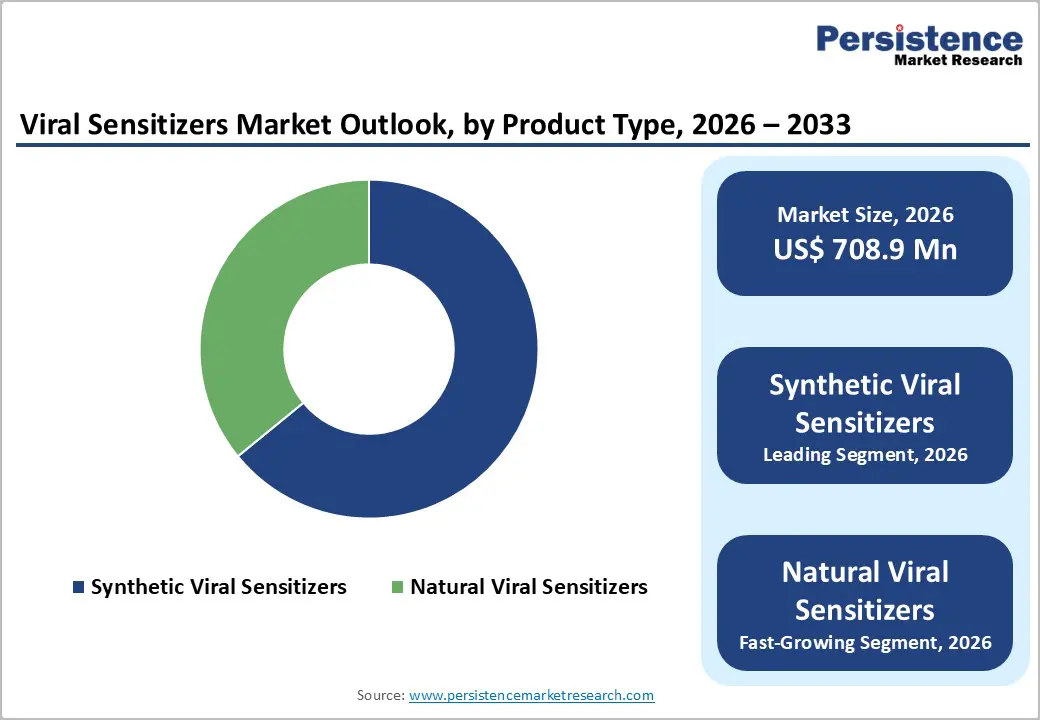 Persistence
Market Research

Viral Sensitizers Market Outlook, by Product Type, 2026 – 2033

Synthetic Viral Sensitizers
Natural Viral Sensitizers

Market Size, 2026
US$ 708.9 Mn

Synthetic Viral Sensitizers
Leading Segment, 2026

Natural Viral Sensitizers
Fast-Growing Segment, 2026

Source: www.persistencemarketresearch.com